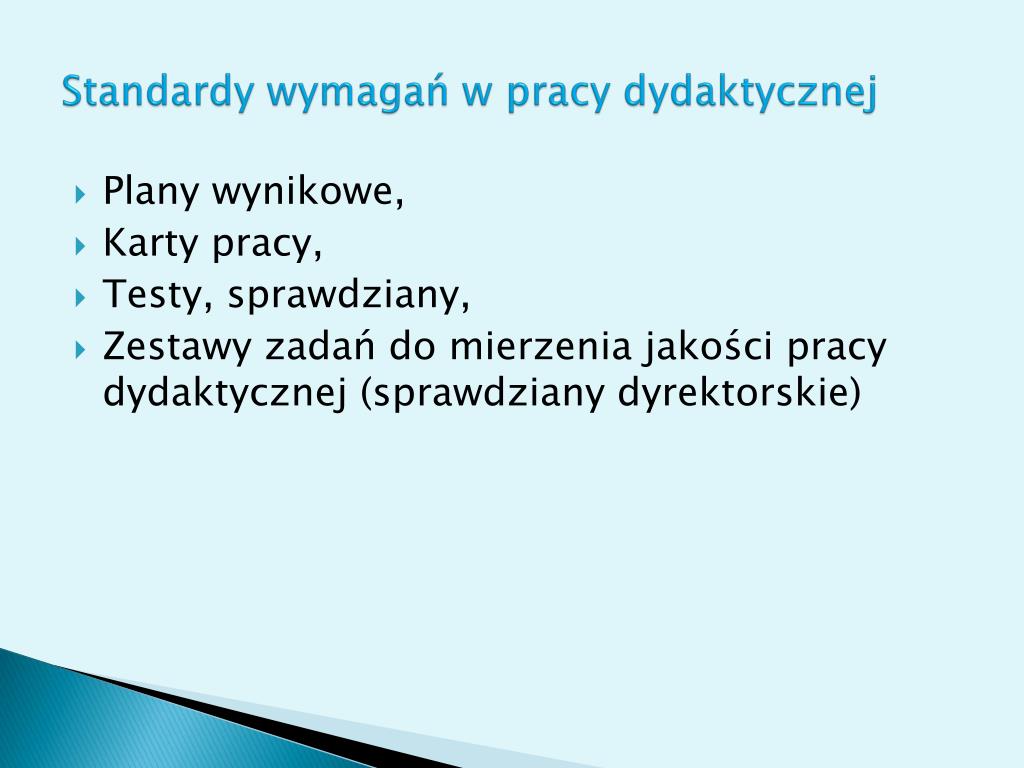 Standardy wymagań w pracy dydaktycznej

Plany wynikowe,
Karty pracy,
Testy, sprawdziany,
Zestawy zadań do mierzenia jakości pracy dydaktycznej (sprawdziany dyrektorskie)